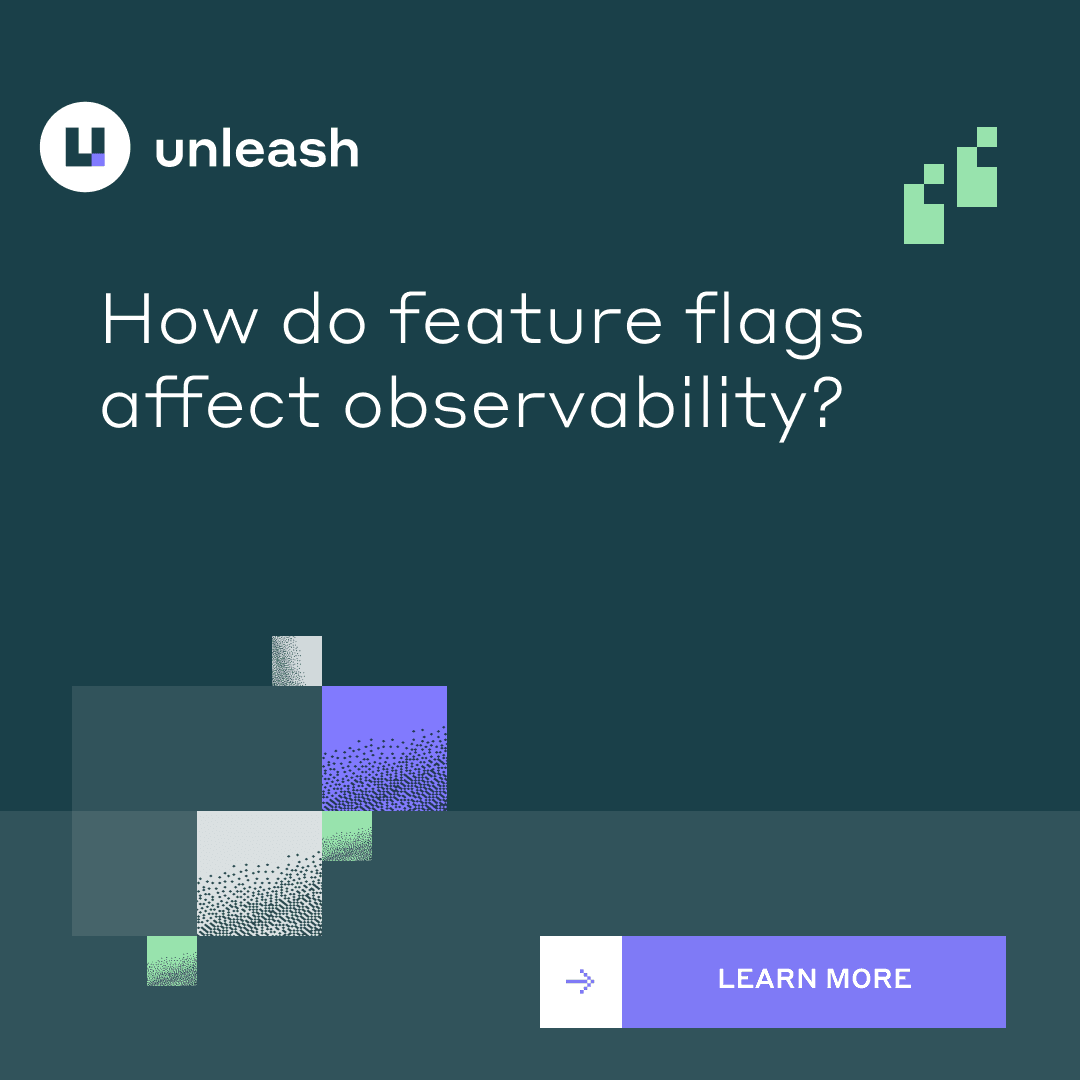 unleash

How do feature flags affect observability?

LEARN MORE